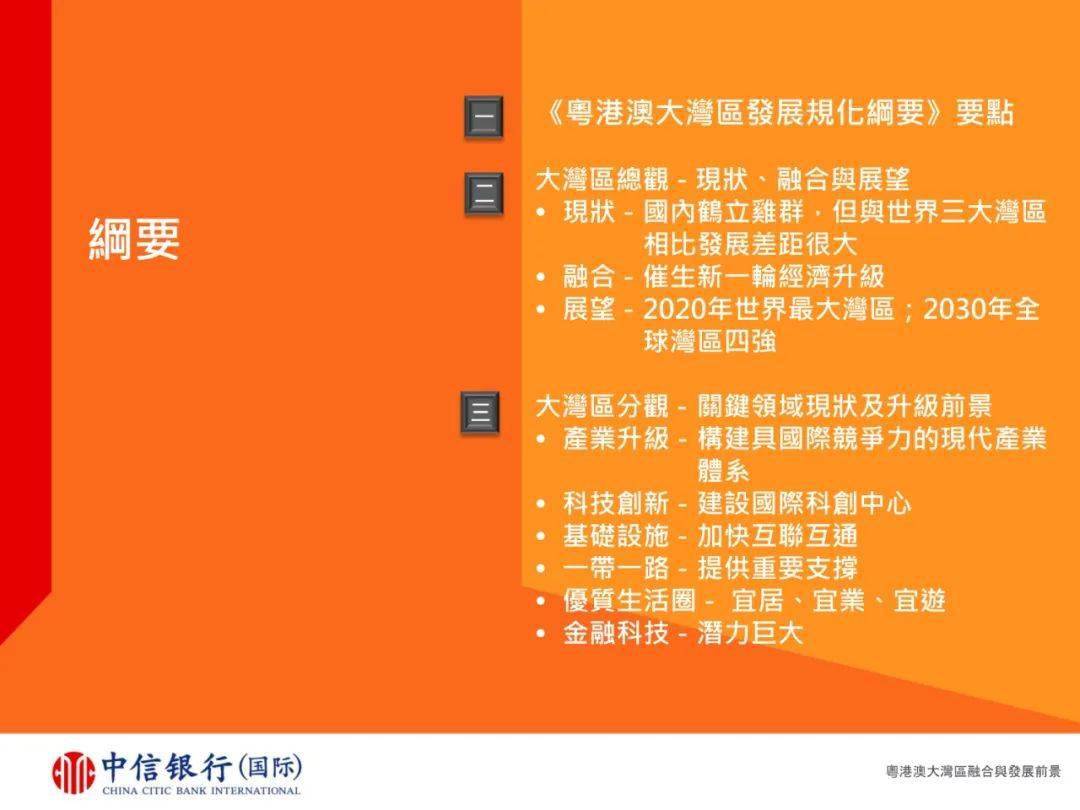 綱要

一 《粵港澳大灣區發展規化綱要》要點

二 大灣區總觀 - 現狀、融合與展望
• 現狀 - 國內鶴立雞群，但與世界三大灣區相比發展差距很大
• 融合 - 催生新一輪經濟升級
• 展望 - 2020年世界最大灣區；2030年全球灣區四強

三 大灣區分觀 - 關鍵領域現狀及升級前景
• 產業升級 - 構建具國際競爭力的現代產業體系
• 科技創新 - 建設國際科創中心
• 基礎設施 - 加快互聯互通
• 一帶一路 - 提供重要支撐
• 優質生活圈 - 宜居、宜業、宜遊
• 金融科技 - 潛力巨大

中信银行(国际)
CHINA CITIC BANK INTERNATIONAL

粵港澳大灣區融合與發展前景